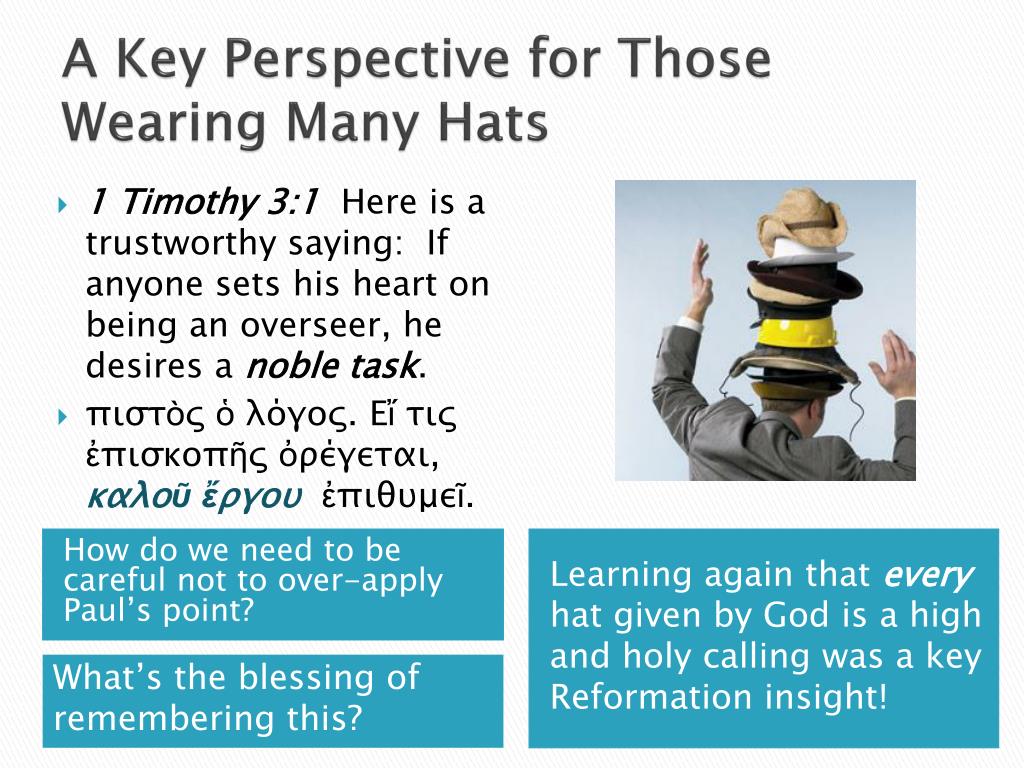 A Key Perspective for Those Wearing Many Hats

1 Timothy 3:1 Here is a trustworthy saying: If anyone sets his heart on being an overseer, he desires a noble task.

πιστὸς ὁ λόγος. Εἴ τις ἐπισκοπῆς ὀρέγεται, καλοῦ ἔργου ἐπιθυμεῖ.

How do we need to be careful not to over-apply Paul's point?

What's the blessing of remembering this?

Learning again that every hat given by God is a high and holy calling was a key Reformation insight!